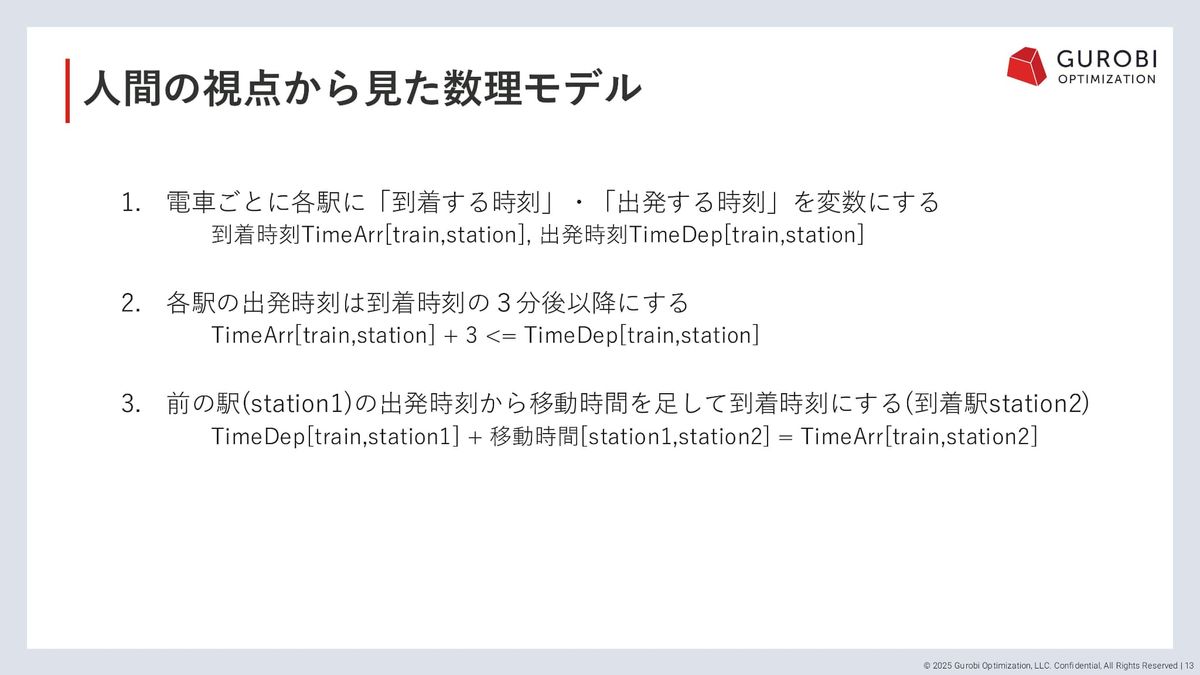 人間の視点から見た数理モデル

GUROBI
OPTIMIZATION

1. 電車ごとに各駅に「到着する時刻」・「出発する時刻」を変数にする
到着時刻TimeArr[train,station], 出発時刻TimeDep[train,station]

2. 各駅の出発時刻は到着時刻の３分後以降にする
TimeArr[train,station] + 3 <= TimeDep[train,station]

3. 前の駅(station1)の出発時刻から移動時間を足して到着時刻にする(到着駅station2)
TimeDep[train,station1] + 移動時間[station1,station2] = TimeArr[train,station2]

© 2025 Gurobi Optimization, LLC. Confidential, All Rights Reserved | 13